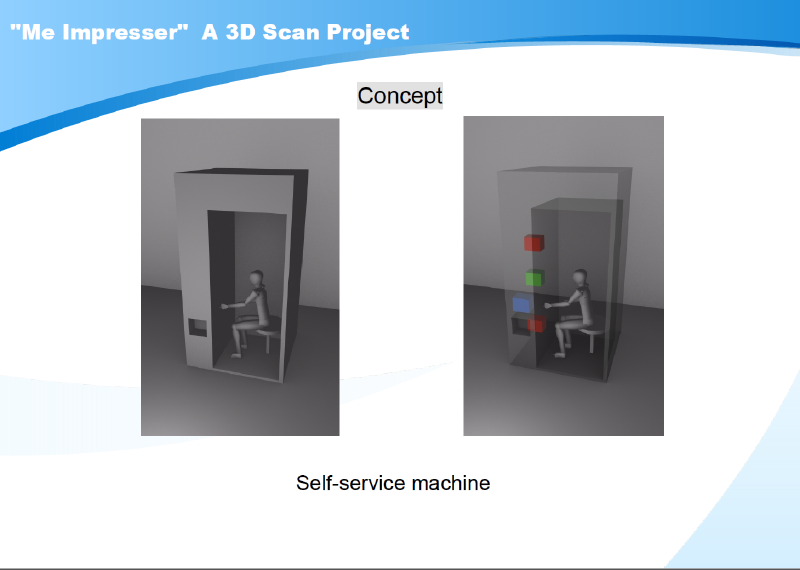 "Me Impresser"  A 3D Scan Project

Concept

Self-service machine